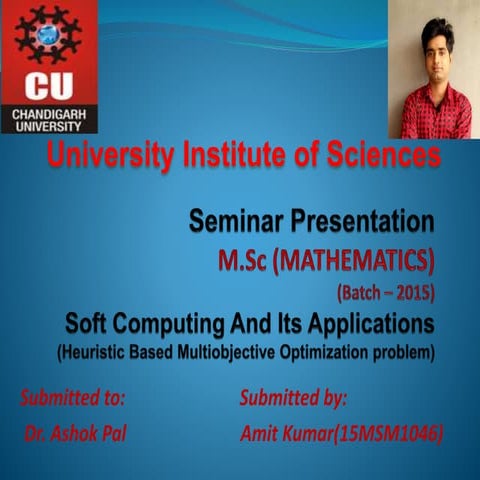 CU
CHANDIGARH UNIVERSITY

University Institute of Sciences

Seminar Presentation
M.Sc (MATHEMATICS)
(Batch – 2015)
Soft Computing And Its Applications
(Heuristic Based Multiobjective Optimization problem)

Submitted to:
Dr. Ashok Pal

Submitted by:
Amit Kumar(15MSM1046)